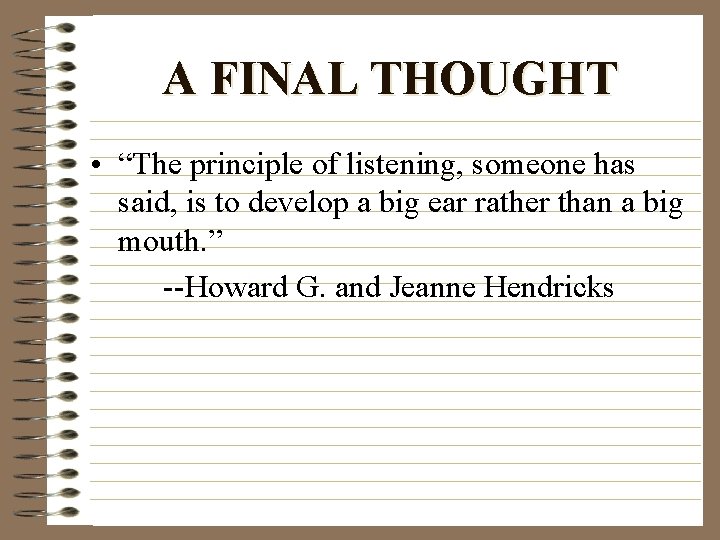 A FINAL THOUGHT

• “The principle of listening, someone has said, is to develop a big ear rather than a big mouth.”

--Howard G. and Jeanne Hendricks